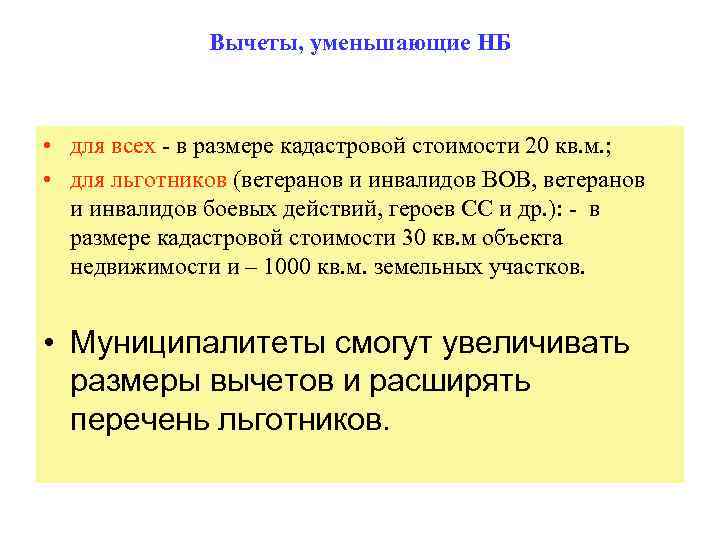 Вычеты, уменьшающие НБ

• для всех - в размере кадастровой стоимости 20 кв.м.;
• для льготников (ветеранов и инвалидов ВОВ, ветеранов и инвалидов боевых действий, героев СС и др.): - в размере кадастровой стоимости 30 кв.м объекта недвижимости и – 1000 кв.м. земельных участков.

• Муниципалитеты смогут увеличивать размеры вычетов и расширять перечень льготников.